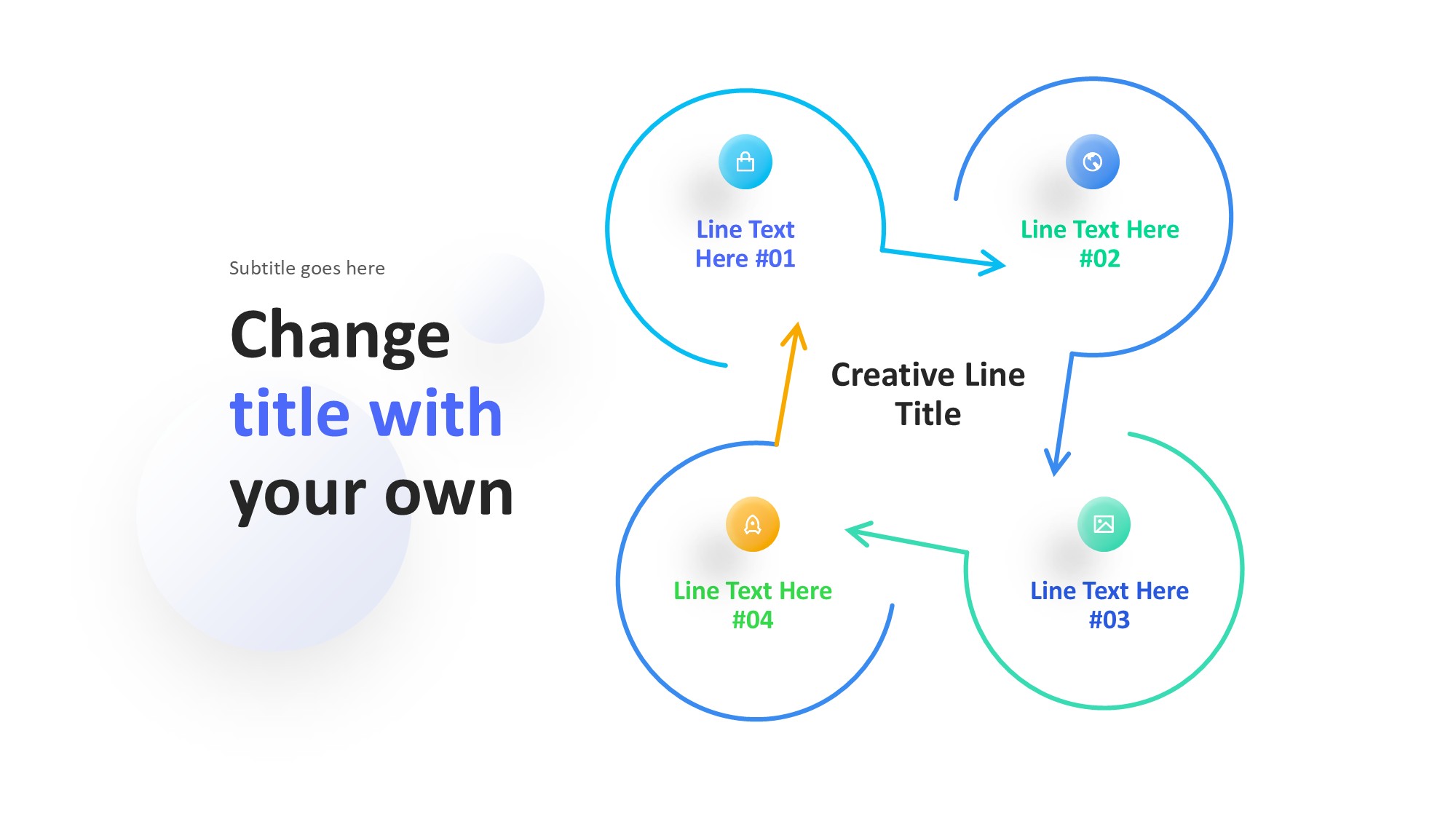 Subtitle goes here

Change title with your own

Line Text Here #01

Line Text Here #02

Creative Line Title

Line Text Here #04

Line Text Here #03